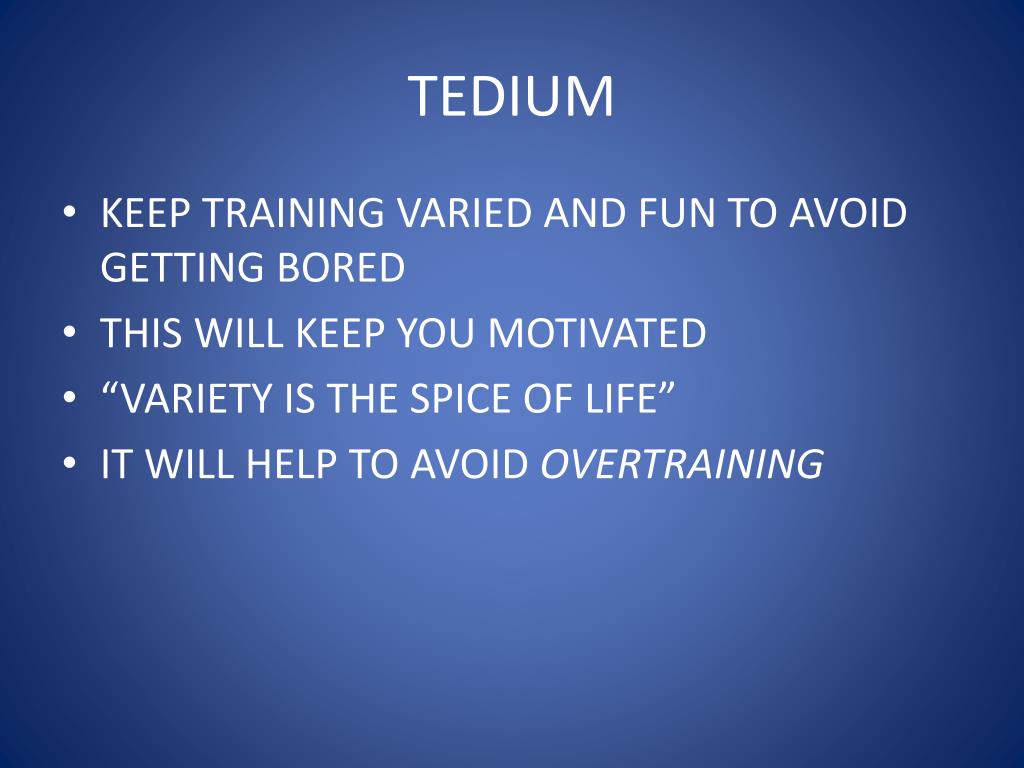 TEDIUM

• KEEP TRAINING VARIED AND FUN TO AVOID GETTING BORED
• THIS WILL KEEP YOU MOTIVATED
• “VARIETY IS THE SPICE OF LIFE”
• IT WILL HELP TO AVOID OVERTRAINING